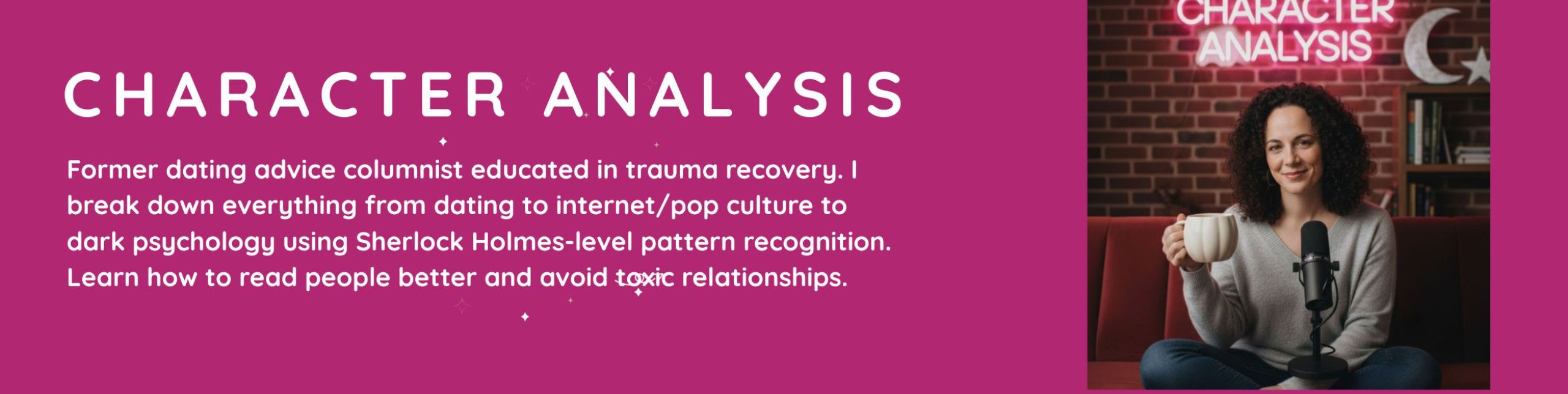 CHARACTER ANALYSIS

Former dating advice columnist educated in trauma recovery. I break down everything from dating to internet/pop culture to dark psychology using Sherlock Holmes-level pattern recognition. Learn how to read people better and avoid toxic relationships.

CHARACTER ANALYSIS